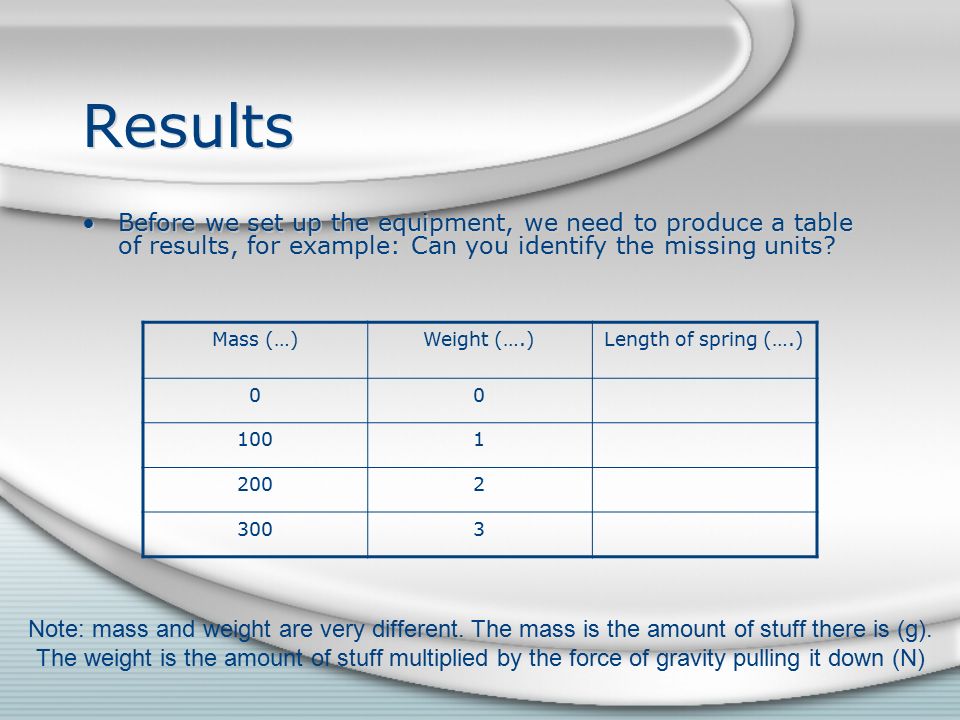 Results

• Before we set up the equipment, we need to produce a table of results, for example: Can you identify the missing units?

| Mass (…) | Weight (….) | Length of spring (….) |
|---|---|---|
| 0 | 0 | |
| 100 | 1 | |
| 200 | 2 | |
| 300 | 3 | |

Note: mass and weight are very different. The mass is the amount of stuff there is (g). The weight is the amount of stuff multiplied by the force of gravity pulling it down (N)